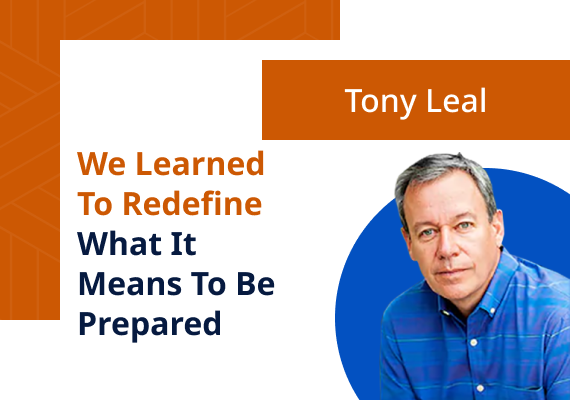 Tony Leal

We Learned To Redefine What It Means To Be Prepared